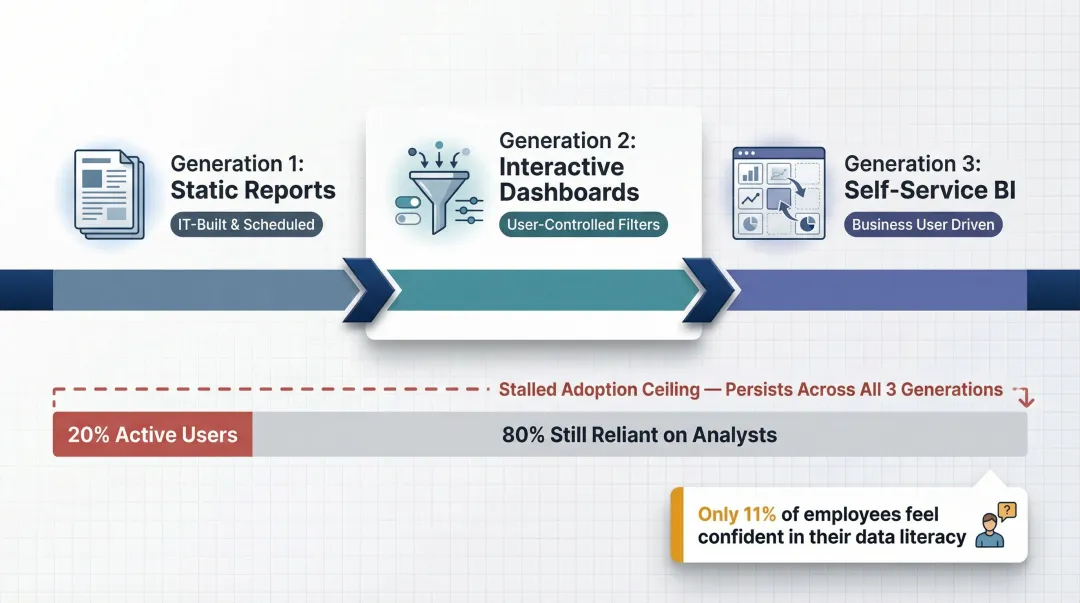 Generation 1:
Static Reports
IT-Built & Scheduled

Generation 2:
Interactive Dashboards
User-Controlled Filters

Generation 3:
Self-Service BI
Business User Driven

Stalled Adoption Ceiling — Persists Across All 3 Generations

20% Active Users
80% Still Reliant on Analysts

Only 11% of employees feel confident in their data literacy

?